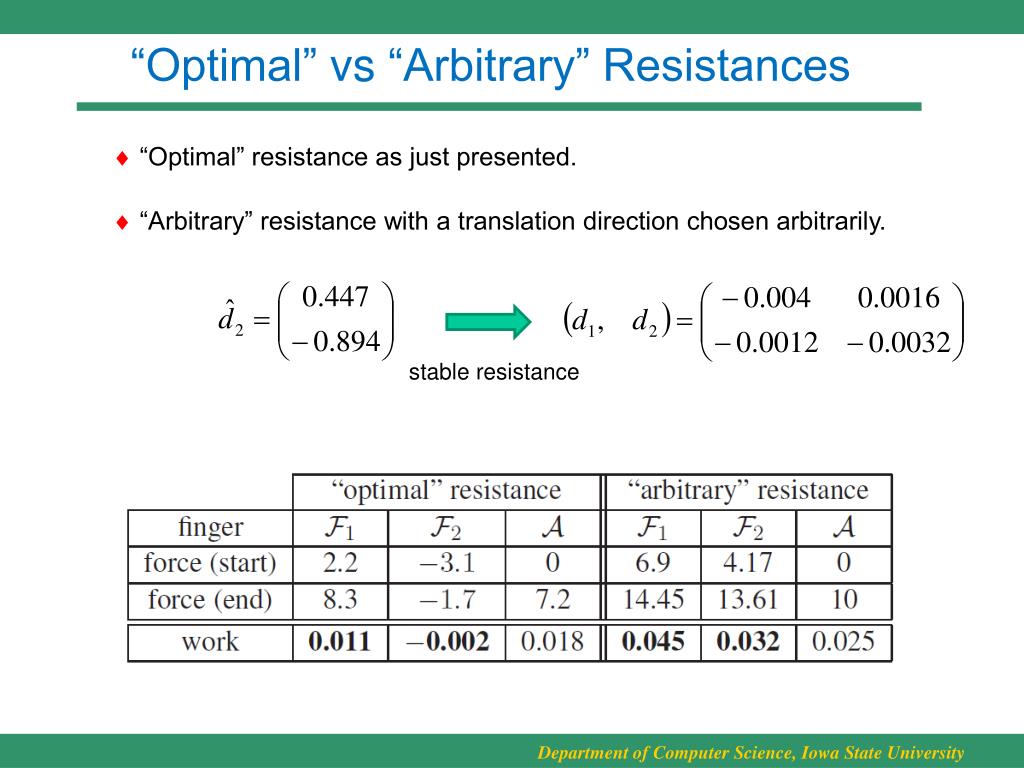 “Optimal” vs “Arbitrary” Resistances

♦ “Optimal” resistance as just presented.

♦ “Arbitrary” resistance with a translation direction chosen arbitrarily.

$\hat{d}_2 = \begin{pmatrix} 0.447 \\ -0.894 \end{pmatrix}$

stable resistance

$(d_1, \ d_2) = \begin{pmatrix} -0.004 & 0.0016 \\ -0.0012 & -0.0032 \end{pmatrix}$

| | “optimal” resistance | | | “arbitrary” resistance | | |
|---|---|---|---|---|---|---|
| finger | $\mathcal{F}_1$ | $\mathcal{F}_2$ | $\mathcal{A}$ | $\mathcal{F}_1$ | $\mathcal{F}_2$ | $\mathcal{A}$ |
| force (start) | 2.2 | −3.1 | 0 | 6.9 | 4.17 | 0 |
| force (end) | 8.3 | −1.7 | 7.2 | 14.45 | 13.61 | 10 |
| work | **0.011** | **−0.002** | 0.018 | **0.045** | **0.032** | 0.025 |

Department of Computer Science, Iowa State University